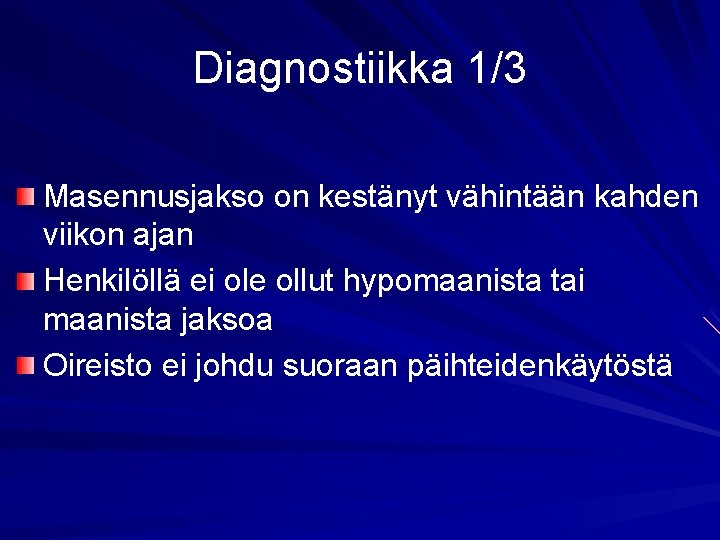 Diagnostiikka 1/3

Masennusjakso on kestänyt vähintään kahden viikon ajan

Henkilöllä ei ole ollut hypomaanista tai maanista jaksoa

Oireisto ei johdu suoraan päihteidenkäytöstä